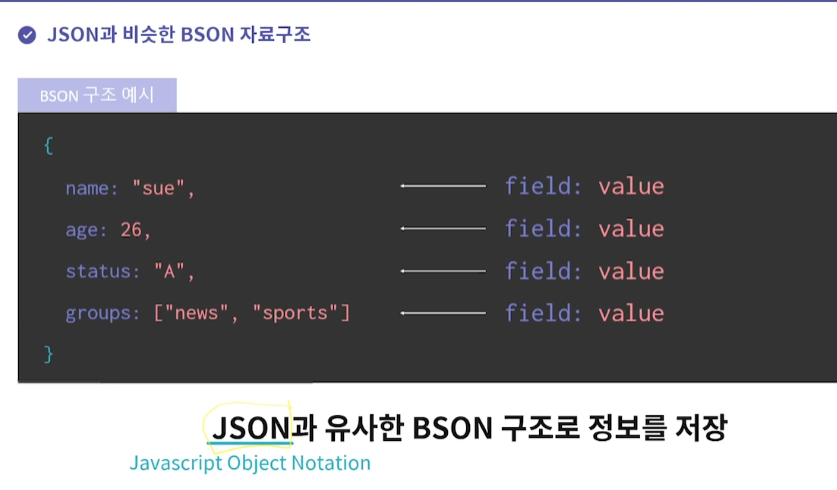 JSON과 비슷한 BSON 자료구조

BSON 구조 예시

{
name: "sue", field: value
age: 26, field: value
status: "A", field: value
groups: ["news", "sports"] field: value
}

JSON과 유사한 BSON 구조로 정보를 저장

Javascript Object Notation